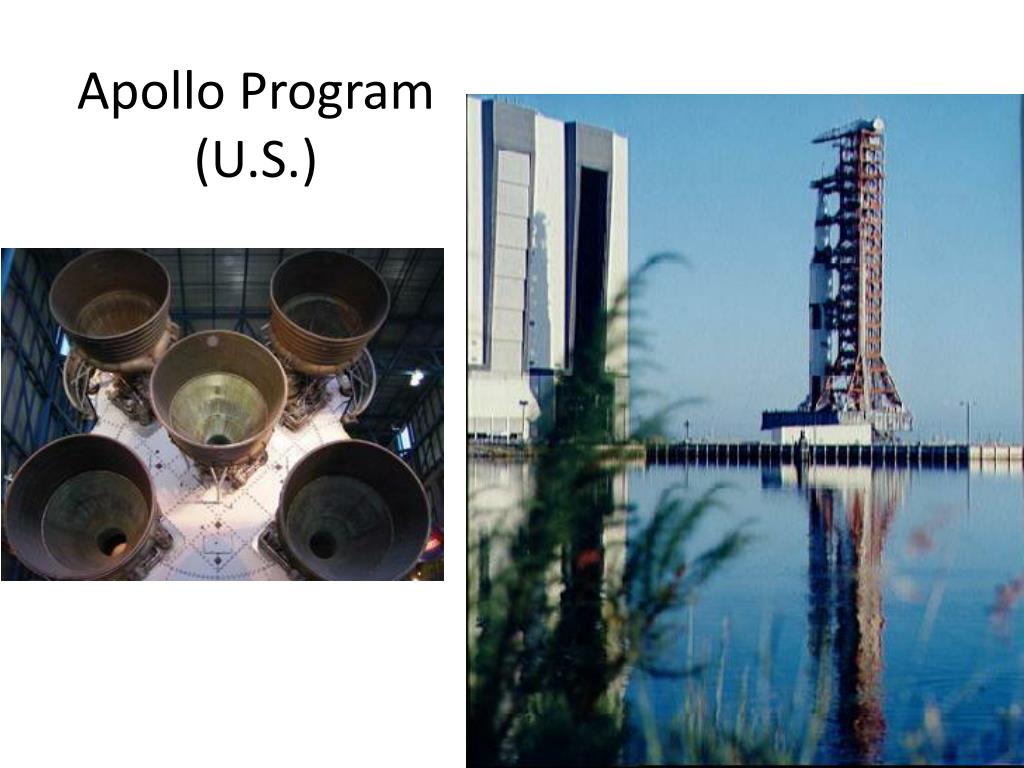 Apollo Program (U.S.)